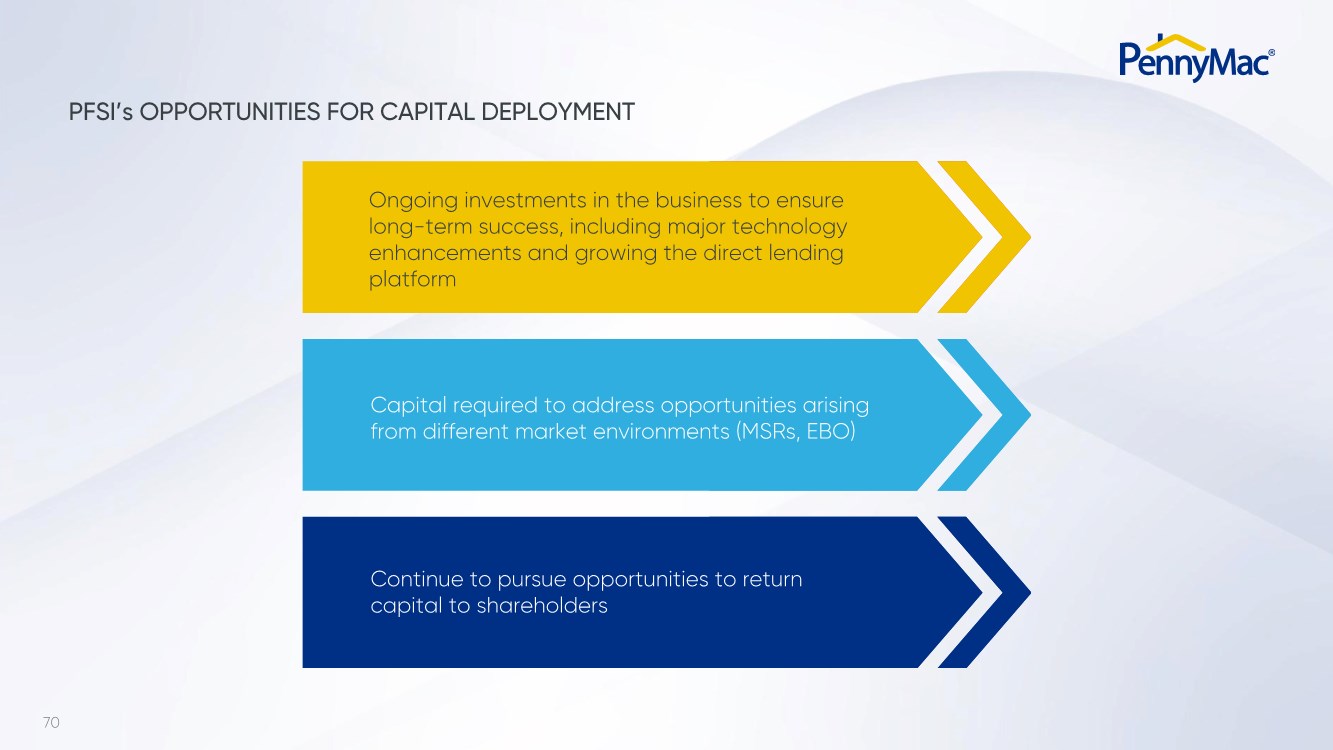 PennyMac®

PFSI's OPPORTUNITIES FOR CAPITAL DEPLOYMENT

Ongoing investments in the business to ensure long-term success, including major technology enhancements and growing the direct lending platform

Capital required to address opportunities arising from different market environments (MSRs, EBO)

Continue to pursue opportunities to return capital to shareholders

70